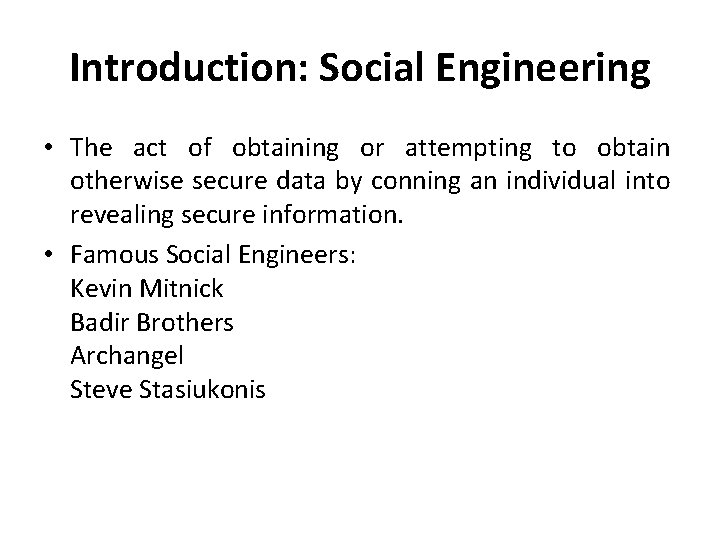 Introduction: Social Engineering

• The act of obtaining or attempting to obtain otherwise secure data by conning an individual into revealing secure information.

• Famous Social Engineers:
Kevin Mitnick
Badir Brothers
Archangel
Steve Stasiukonis